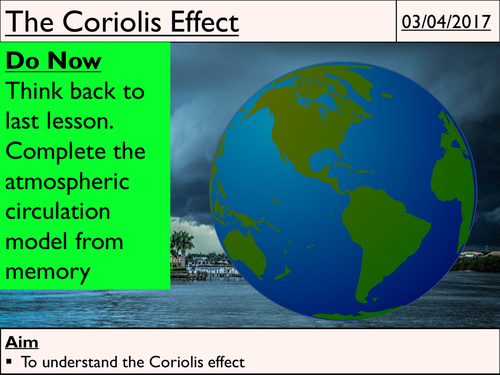 The Coriolis Effect

03/04/2017

Do Now

Think back to last lesson. Complete the atmospheric circulation model from memory

Aim

▪ To understand the Coriolis effect